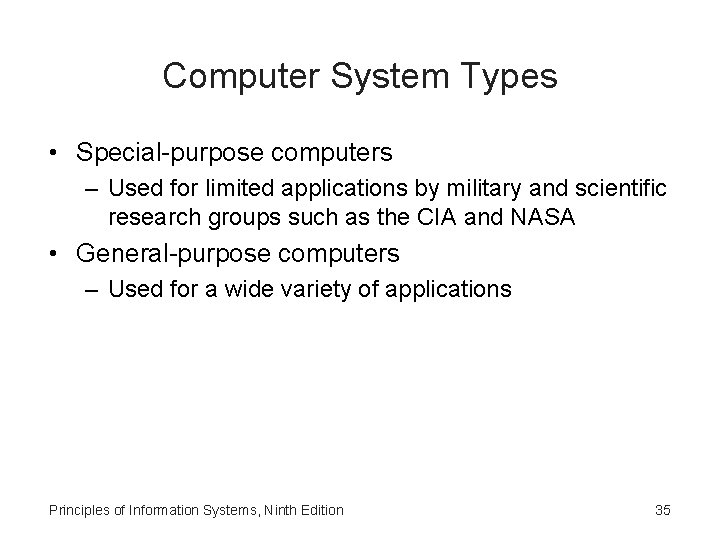 Computer System Types

• Special-purpose computers
– Used for limited applications by military and scientific research groups such as the CIA and NASA

• General-purpose computers
– Used for a wide variety of applications

Principles of Information Systems, Ninth Edition

35